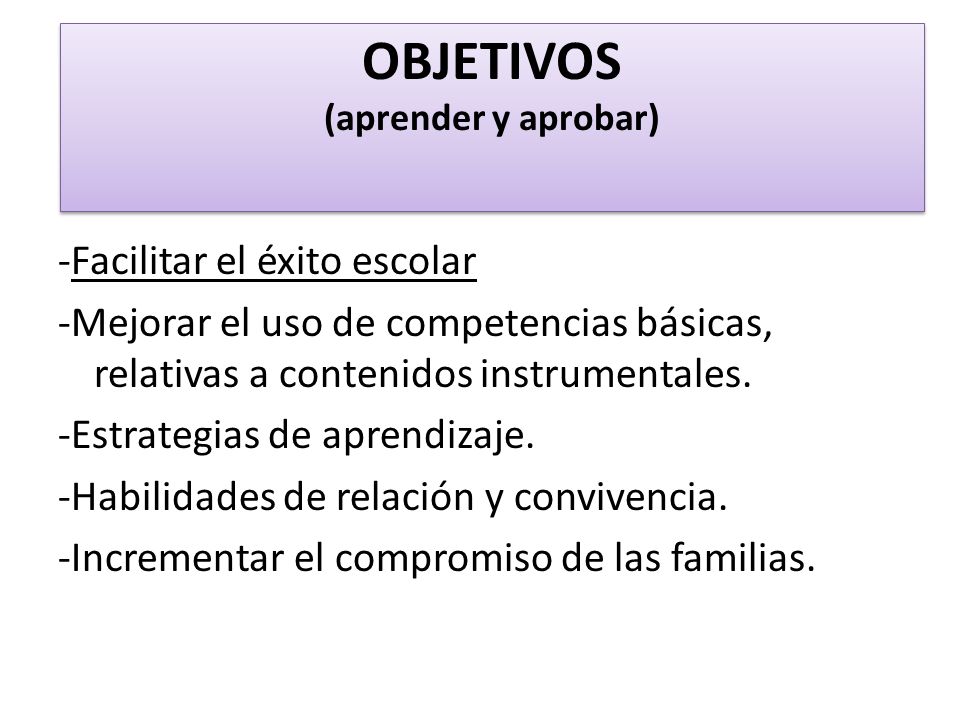 OBJETIVOS
(aprender y aprobar)

-Facilitar el éxito escolar

-Mejorar el uso de competencias básicas, relativas a contenidos instrumentales.

-Estrategias de aprendizaje.

-Habilidades de relación y convivencia.

-Incrementar el compromiso de las familias.